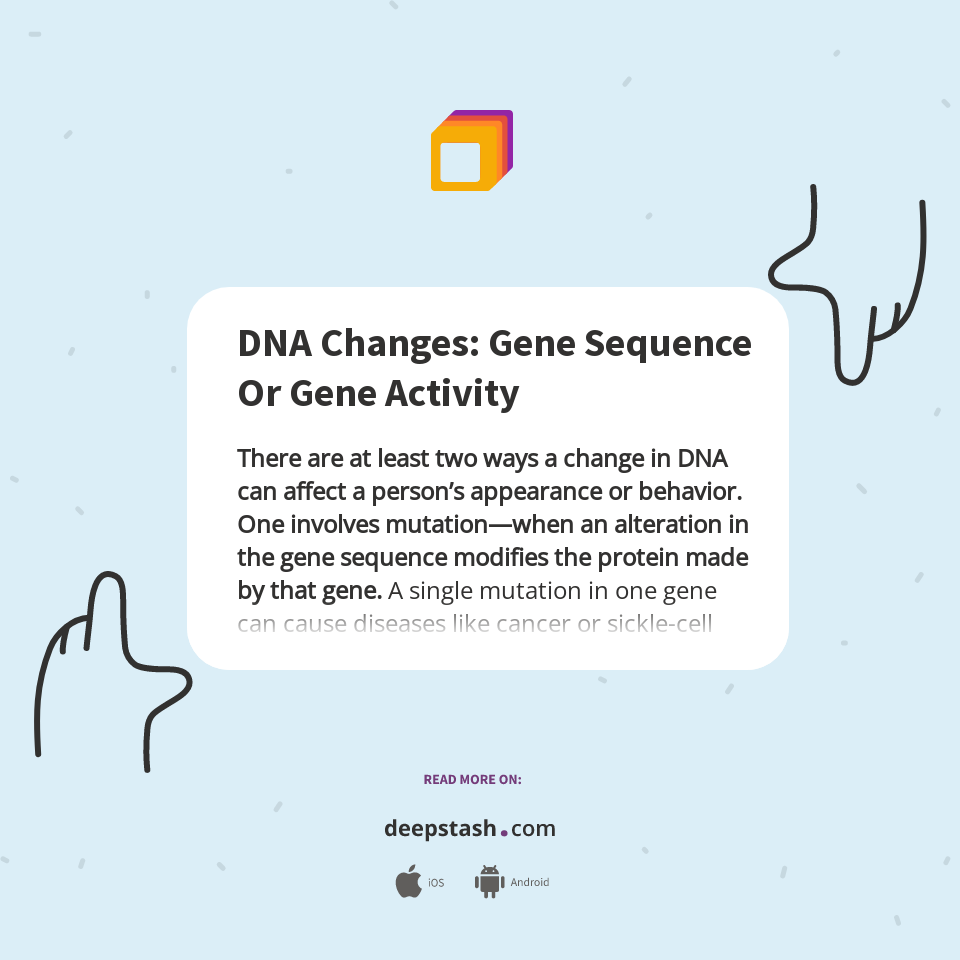 DNA Changes: Gene Sequence Or Gene Activity

There are at least two ways a change in DNA can affect a person's appearance or behavior. One involves mutation—when an alteration in the gene sequence modifies the protein made by that gene. A single mutation in one gene can cause diseases like cancer or sickle-cell

READ MORE ON:

deepstash.com

iOS Android